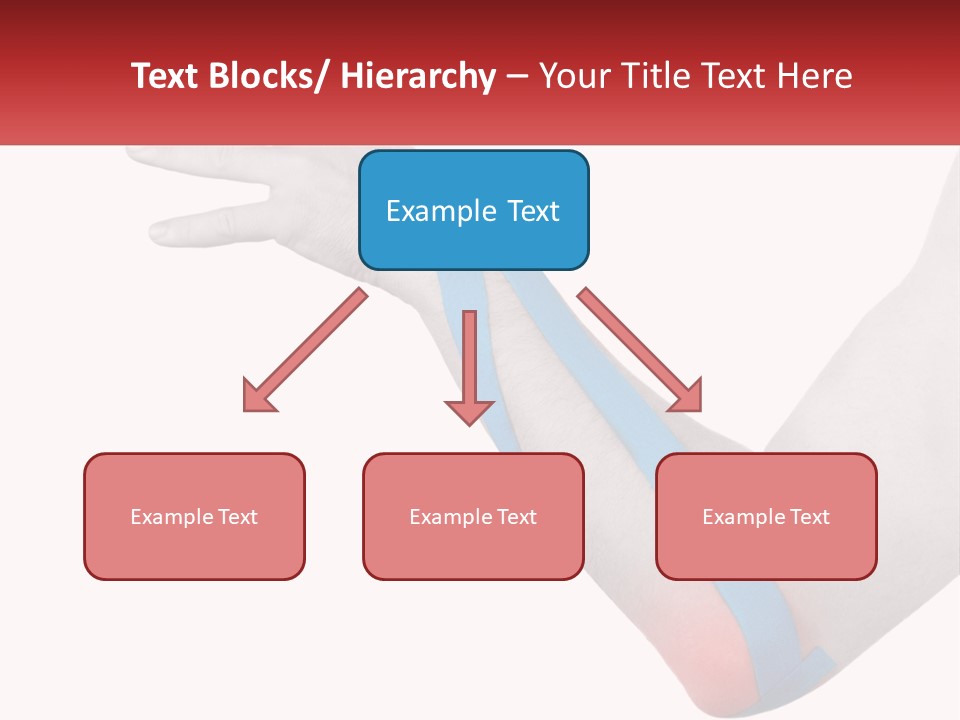 Text Blocks/ Hierarchy – Your Title Text Here

Example Text

Example Text

Example Text

Example Text